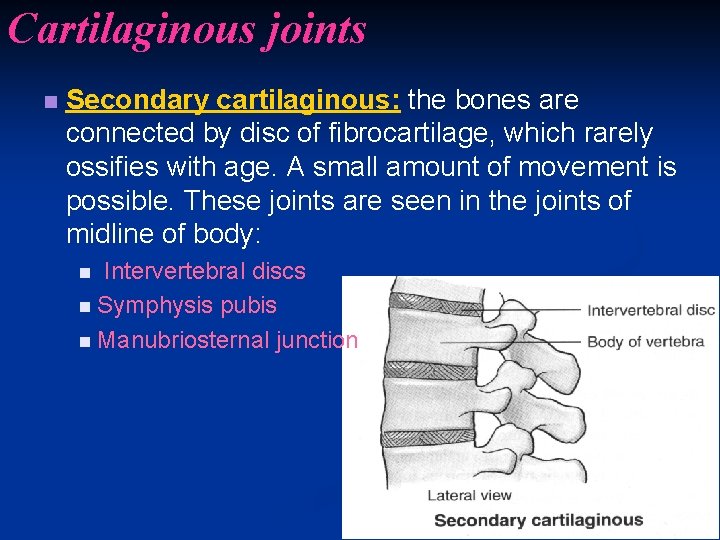 Cartilaginous joints

Secondary cartilaginous: the bones are connected by disc of fibrocartilage, which rarely ossifies with age. A small amount of movement is possible. These joints are seen in the joints of midline of body:

Intervertebral discs

Symphysis pubis

Manubriosternal junction

Intervertebral disc

Body of vertebra

Lateral view

Secondary cartilaginous